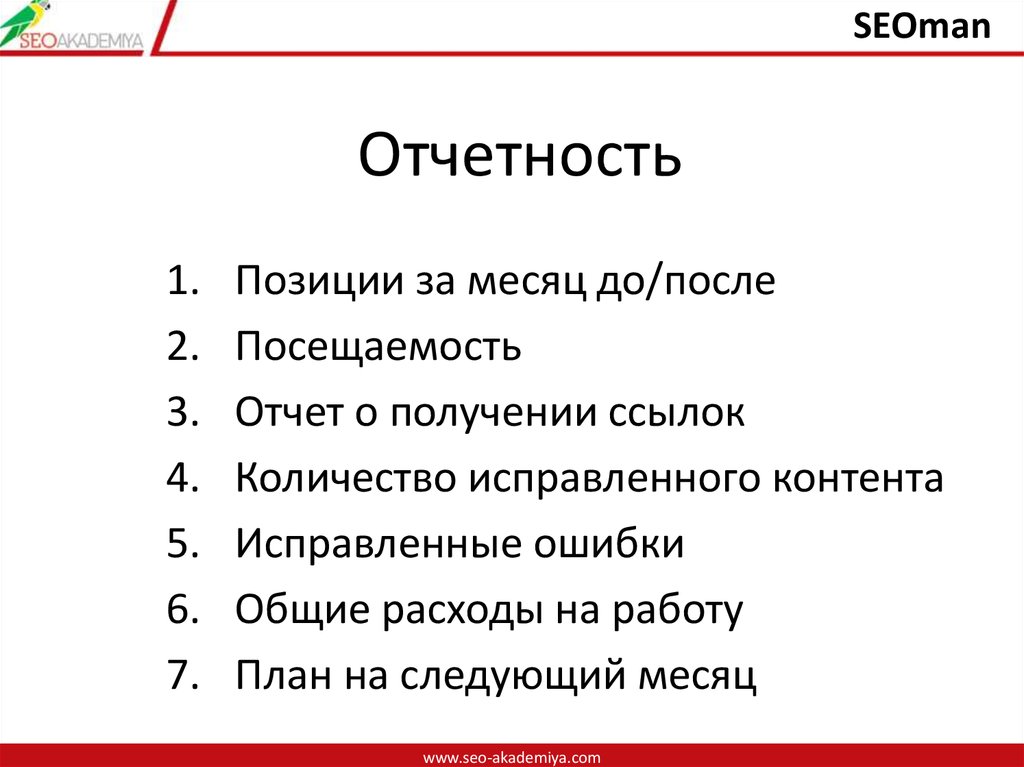 SEOAKADEMIYA

SEOman

Отчетность

1. Позиции за месяц до/после
2. Посещаемость
3. Отчет о получении ссылок
4. Количество исправленного контента
5. Исправленные ошибки
6. Общие расходы на работу
7. План на следующий месяц

www.seo-akademiya.com